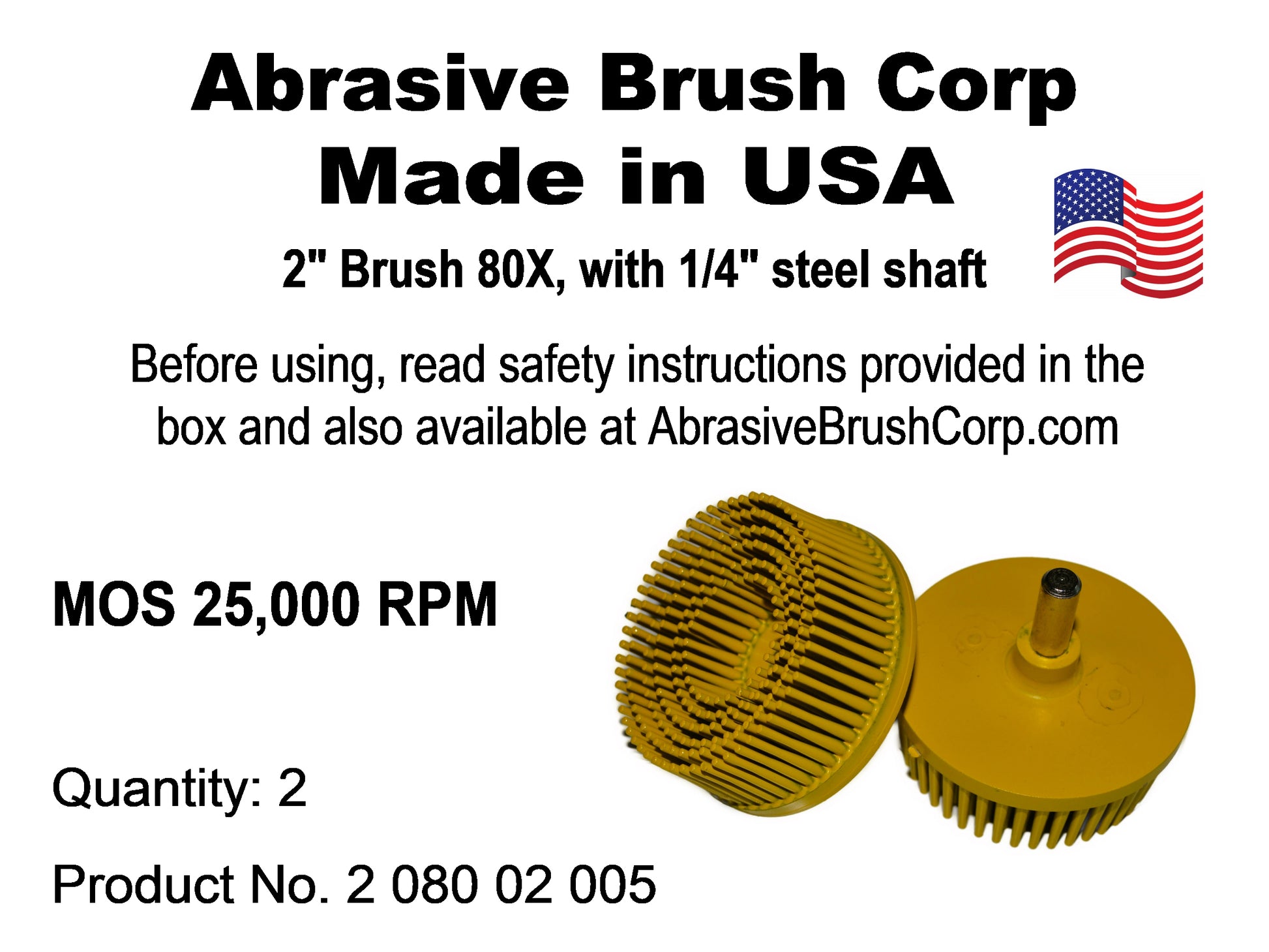 Abrasive Brush Corp
Made in USA

2" Brush 80X, with 1/4" steel shaft

Before using, read safety instructions provided in the box and also available at AbrasiveBrushCorp.com

MOS 25,000 RPM

Quantity: 2

Product No. 2 080 02 005